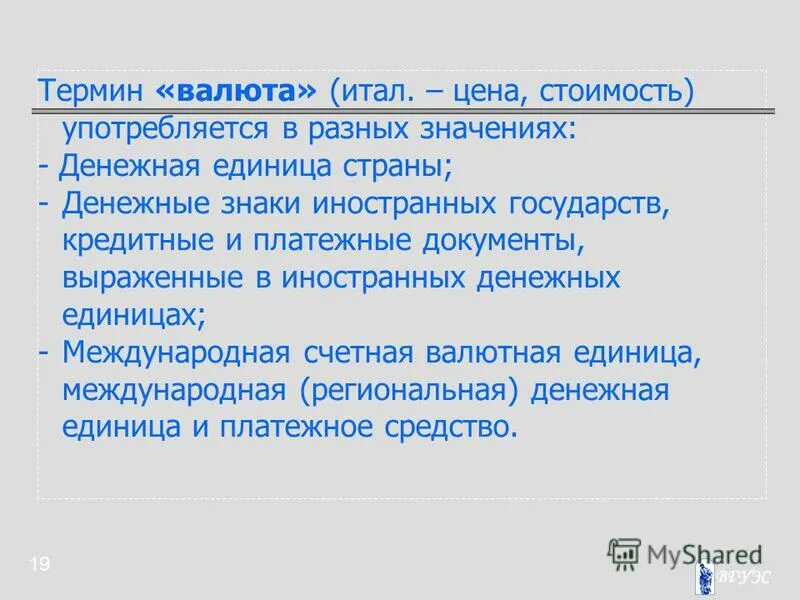 Термин «валюта» (итал. – цена, стоимость) употребляется в разных значениях:
- Денежная единица страны;
- Денежные знаки иностранных государств, кредитные и платежные документы, выраженные в иностранных денежных единицах;
- Международная счетная валютная единица, международная (региональная) денежная единица и платежное средство.

19

MyShared

ВГУЭС